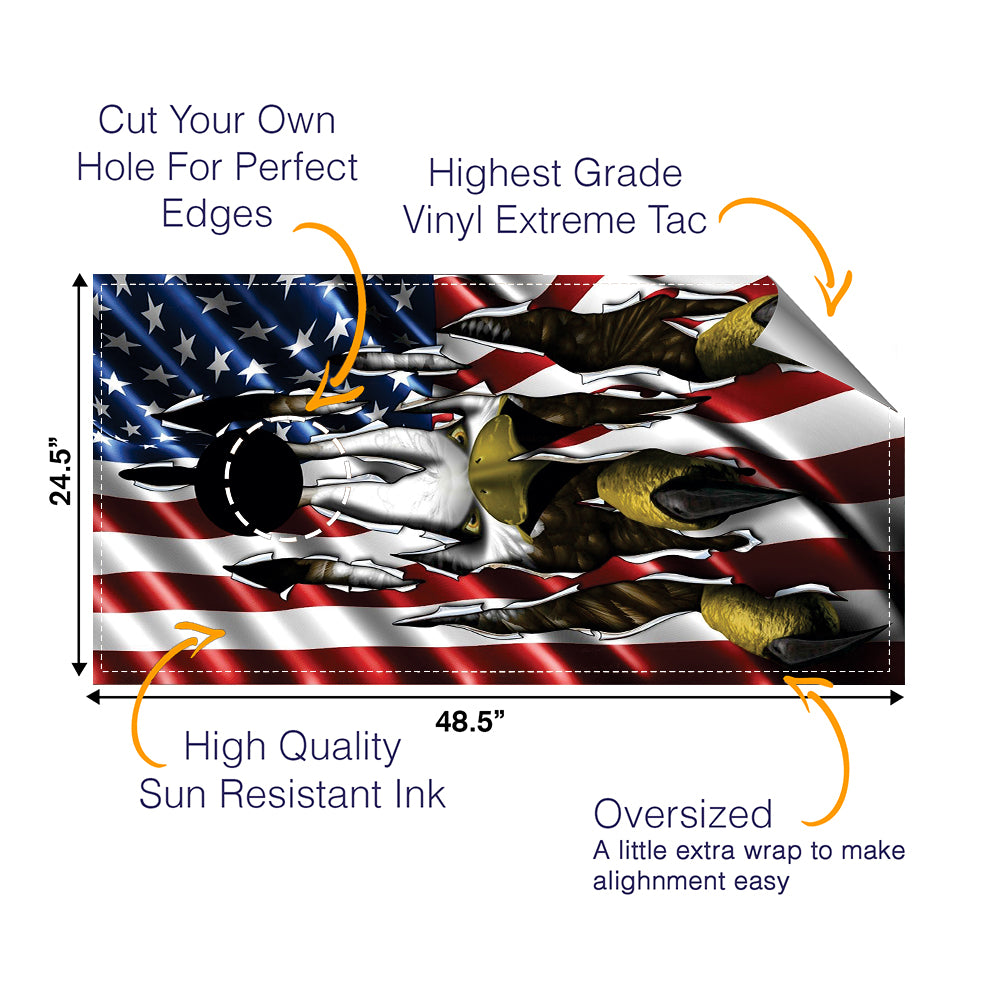 Cut Your Own Hole For Perfect Edges

Highest Grade Vinyl Extreme Tac

24.5”

48.5”

High Quality Sun Resistant Ink

Oversized
A little extra wrap to make alighnment easy